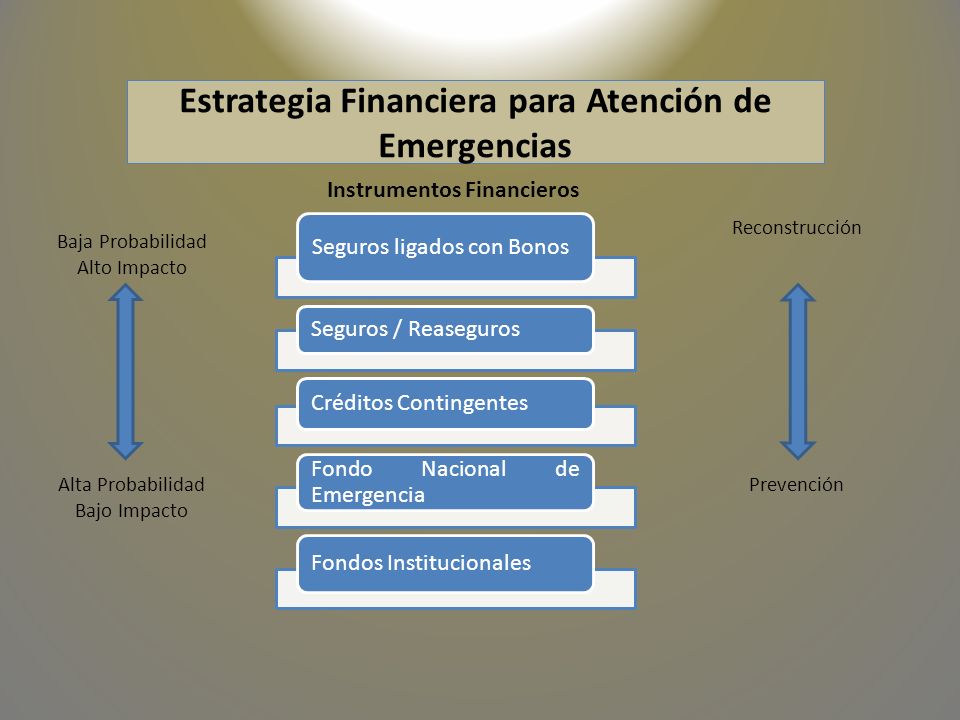 Estrategia Financiera para Atención de Emergencias

Instrumentos Financieros

Baja Probabilidad
Alto Impacto

Alta Probabilidad
Bajo Impacto

Seguros ligados con Bonos

Seguros / Reaseguros

Créditos Contingentes

Fondo Nacional de Emergencia

Fondos Institucionales

Reconstrucción

Prevención